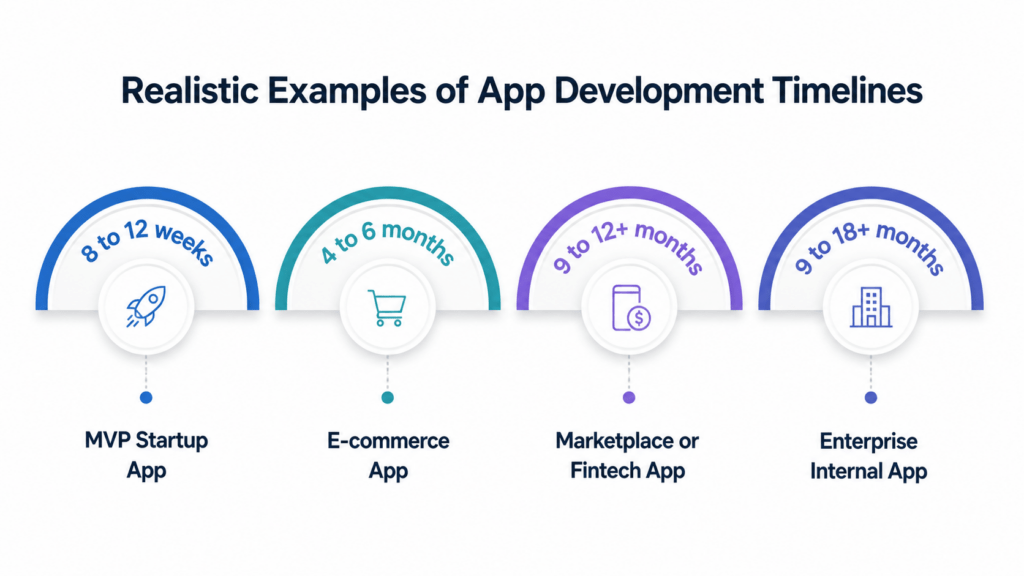 Realistic Examples of App Development Timelines

8 to 12 weeks

MVP Startup App

4 to 6 months

E-commerce App

9 to 12+ months

Marketplace or Fintech App

9 to 18+ months

Enterprise Internal App